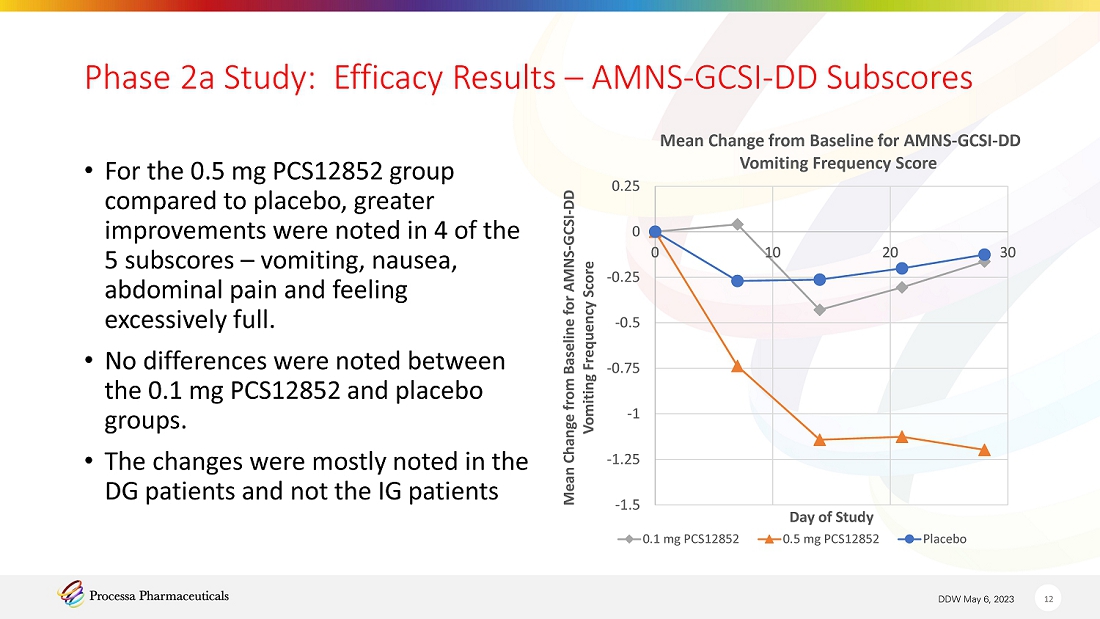 Phase 2a Study: Efficacy Results – AMNS-GCSI-DD Subscores

• For the 0.5 mg PCS12852 group compared to placebo, greater improvements were noted in 4 of the 5 subscores – vomiting, nausea, abdominal pain and feeling excessively full.

• No differences were noted between the 0.1 mg PCS12852 and placebo groups.

• The changes were mostly noted in the DG patients and not the IG patients

Mean Change from Baseline for AMNS-GCSI-DD Vomiting Frequency Score

Mean Change from Baseline for AMNS-GCSI-DD Vomiting Frequency Score

0.25
0
-0.25
-0.5
-0.75
-1
-1.25
-1.5

0
10
20
30

Day of Study

0.1 mg PCS12852
0.5 mg PCS12852
Placebo

Processa Pharmaceuticals

DDW May 6, 2023

12